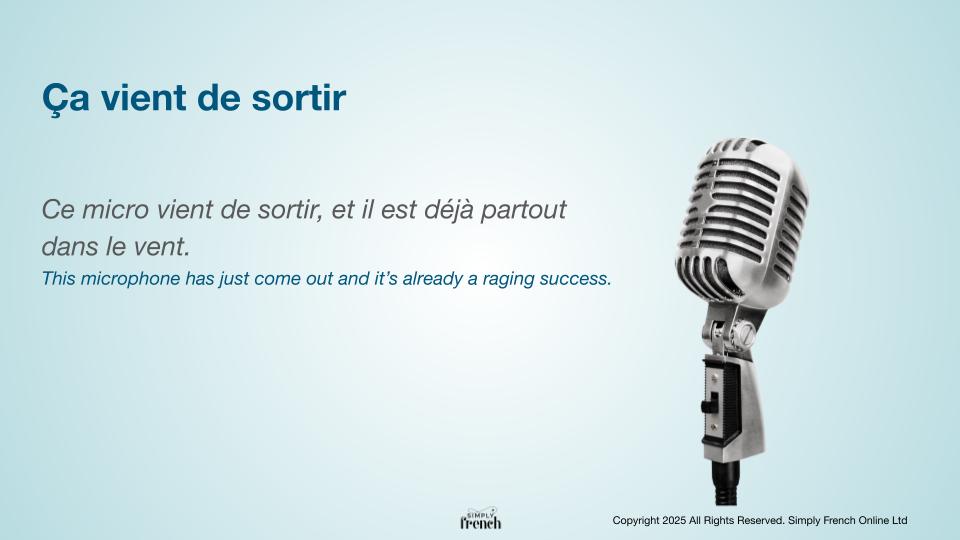 Ça vient de sortir

Ce micro vient de sortir, et il est déjà partout dans le vent.

This microphone has just come out and it's already a raging success.

SIMPLY
french

Copyright 2025 All Rights Reserved. Simply French Online Ltd